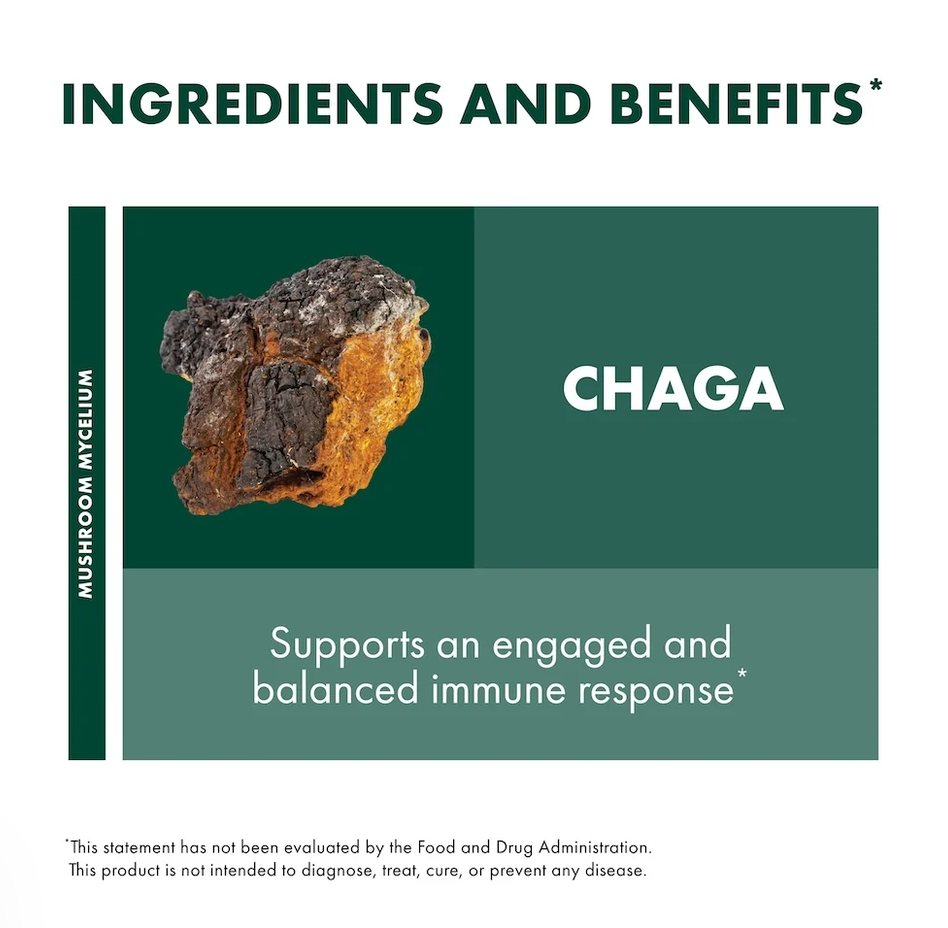 INGREDIENTS AND BENEFITS*

MUSHROOM MYCELIUM

CHAGA

Supports an engaged and balanced immune response*

*This statement has not been evaluated by the Food and Drug Administration.
This product is not intended to diagnose, treat, cure, or prevent any disease.